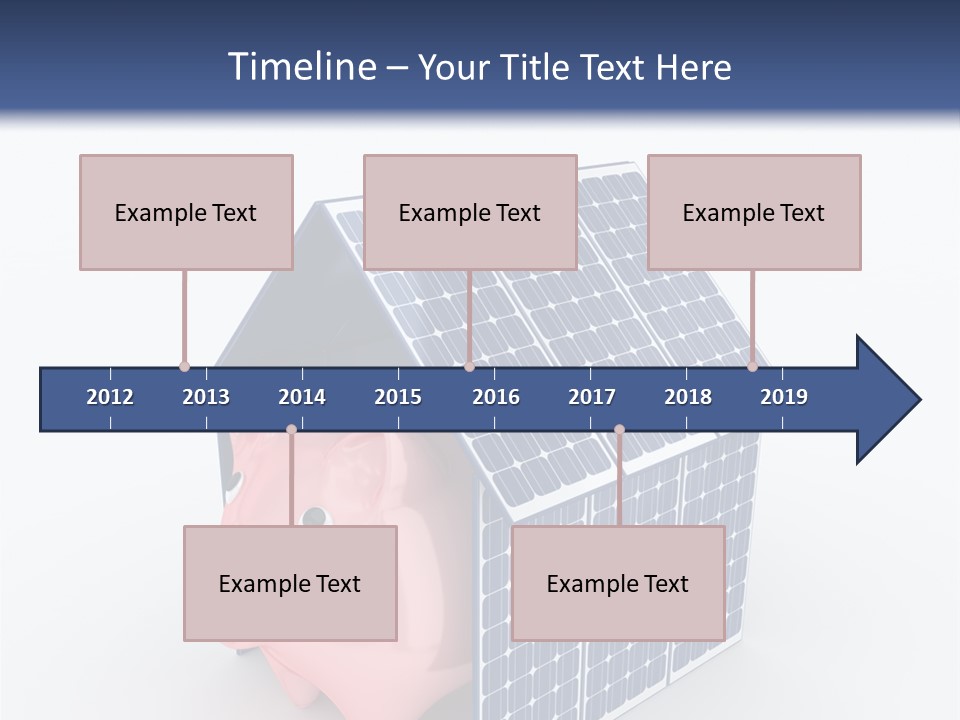 Timeline – Your Title Text Here

Example Text

Example Text

Example Text

2012 2013 2014 2015 2016 2017 2018 2019

Example Text

Example Text